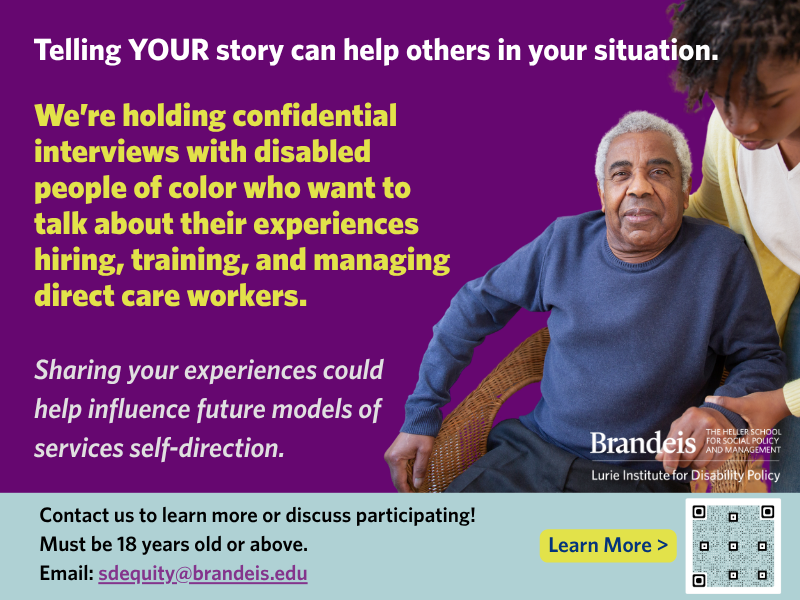 Telling YOUR story can help others in your situation.

We're holding confidential interviews with disabled people of color who want to talk about their experiences hiring, training, and managing direct care workers.

Sharing your experiences could help influence future models of services self-direction.

Brandeis THE HELLER SCHOOL FOR SOCIAL POLICY AND MANAGEMENT
Lurie Institute for Disability Policy

Contact us to learn more or discuss participating!
Must be 18 years old or above.
Email: sdequity@brandeis.edu

Learn More >